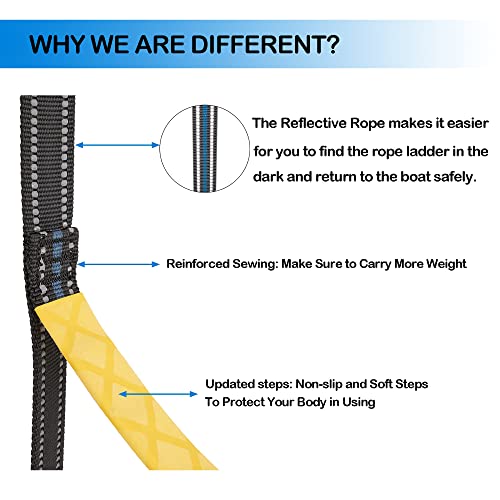 WHY WE ARE DIFFERENT?

The Reflective Rope makes it easier for you to find the rope ladder in the dark and return to the boat safely.

Reinforced Sewing: Make Sure to Carry More Weight

Updated steps: Non-slip and Soft Steps To Protect Your Body in Using